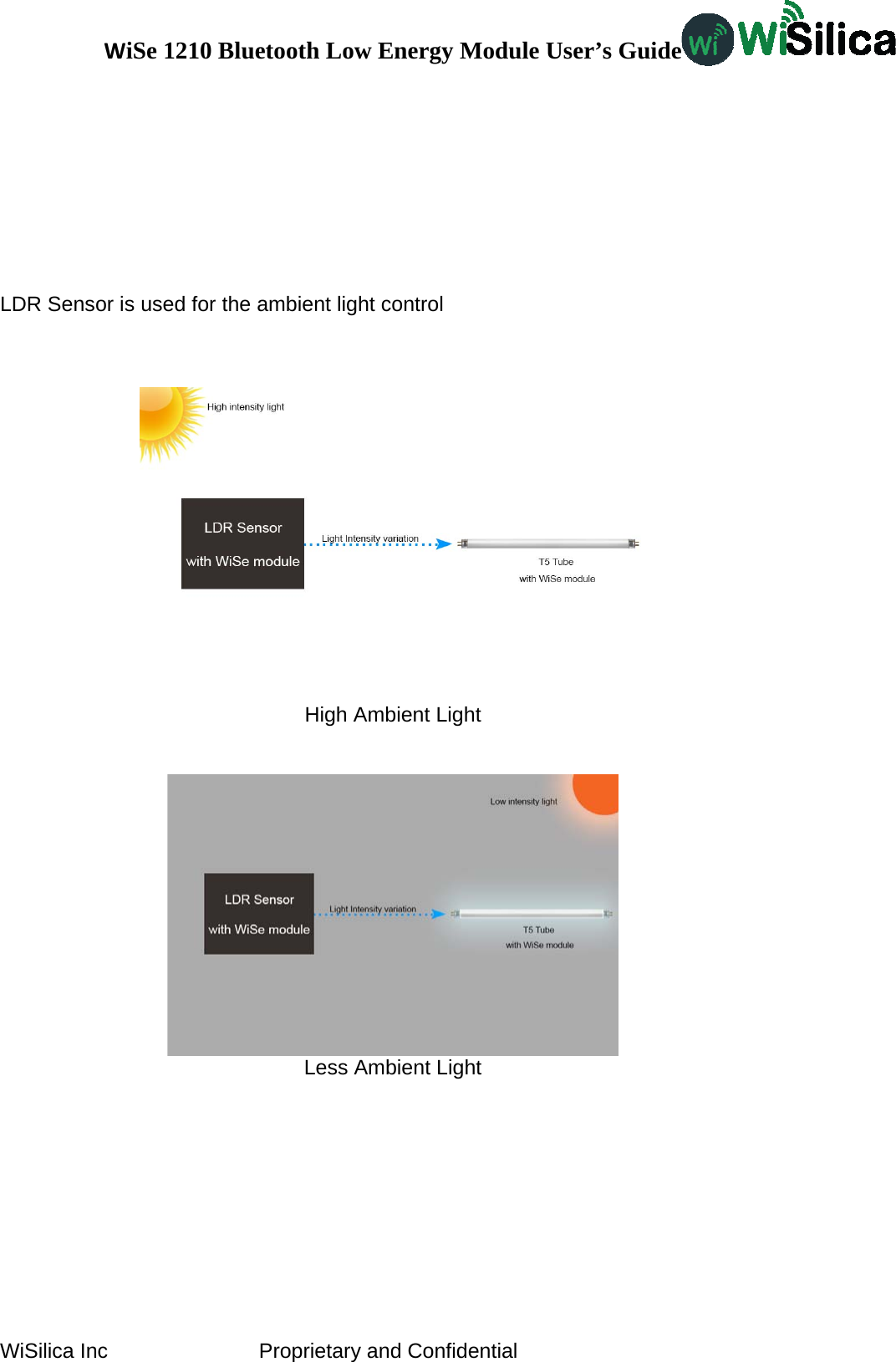 WiSe 1210 Bluetooth Low Energy Module User's Guide Wi WiSilica

LDR Sensor is used for the ambient light control

High intensity light

LDR Sensor
with WiSe module

Light Intensity variation

T5 Tube
with WiSe module

High Ambient Light

Low intensity light

LDR Sensor
with WiSe module

Light Intensity variation

T5 Tube
with WiSe module

Less Ambient Light

WiSilica Inc Proprietary and Confidential